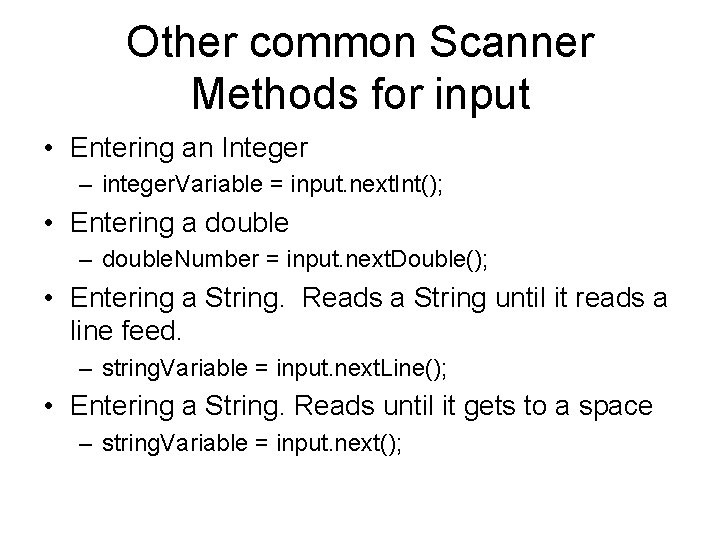 Other common Scanner Methods for input

• Entering an Integer
– integerVariable = input.nextInt();

• Entering a double
– doubleNumber = input.nextDouble();

• Entering a String. Reads a String until it reads a line feed.
– stringVariable = input.nextLine();

• Entering a String. Reads until it gets to a space
– stringVariable = input.next();